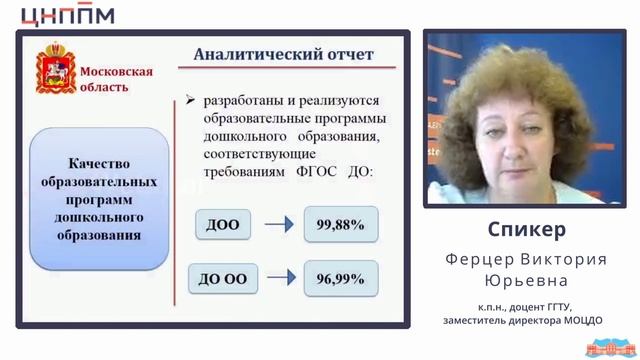 ЦНППМ

Московская область

Аналитический отчет

Качество образовательных программ дошкольного образования

➢ разработаны и реализуются образовательные программы дошкольного образования, соответствующие требованиям ФГОС ДО:

ДОО → 99,88%

ДО ОО → 96,99%

Спикер

Ферцер Виктория Юрьевна

к.п.н., доцент ГГТУ, заместитель директора МОЦДО